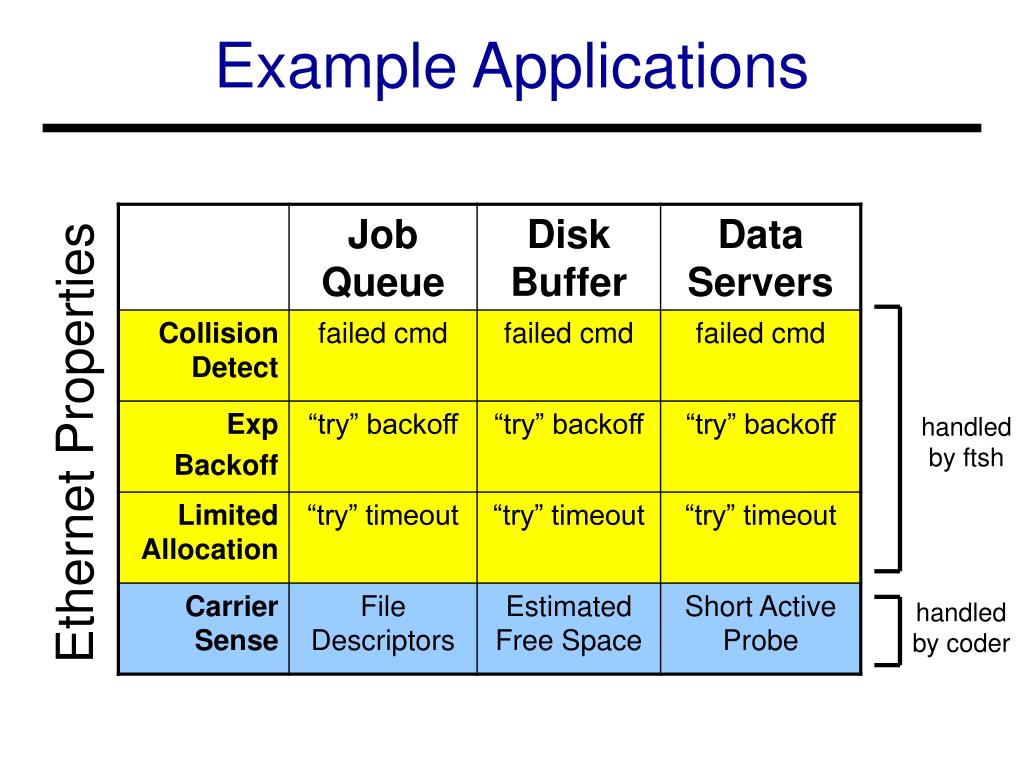 Example Applications

Ethernet Properties

| | Job Queue | Disk Buffer | Data Servers |
|---|---|---|---|
| Collision Detect | failed cmd | failed cmd | failed cmd |
| Exp Backoff | “try” backoff | “try” backoff | “try” backoff |
| Limited Allocation | “try” timeout | “try” timeout | “try” timeout |
| Carrier Sense | File Descriptors | Estimated Free Space | Short Active Probe |

handled by ftsh

handled by coder